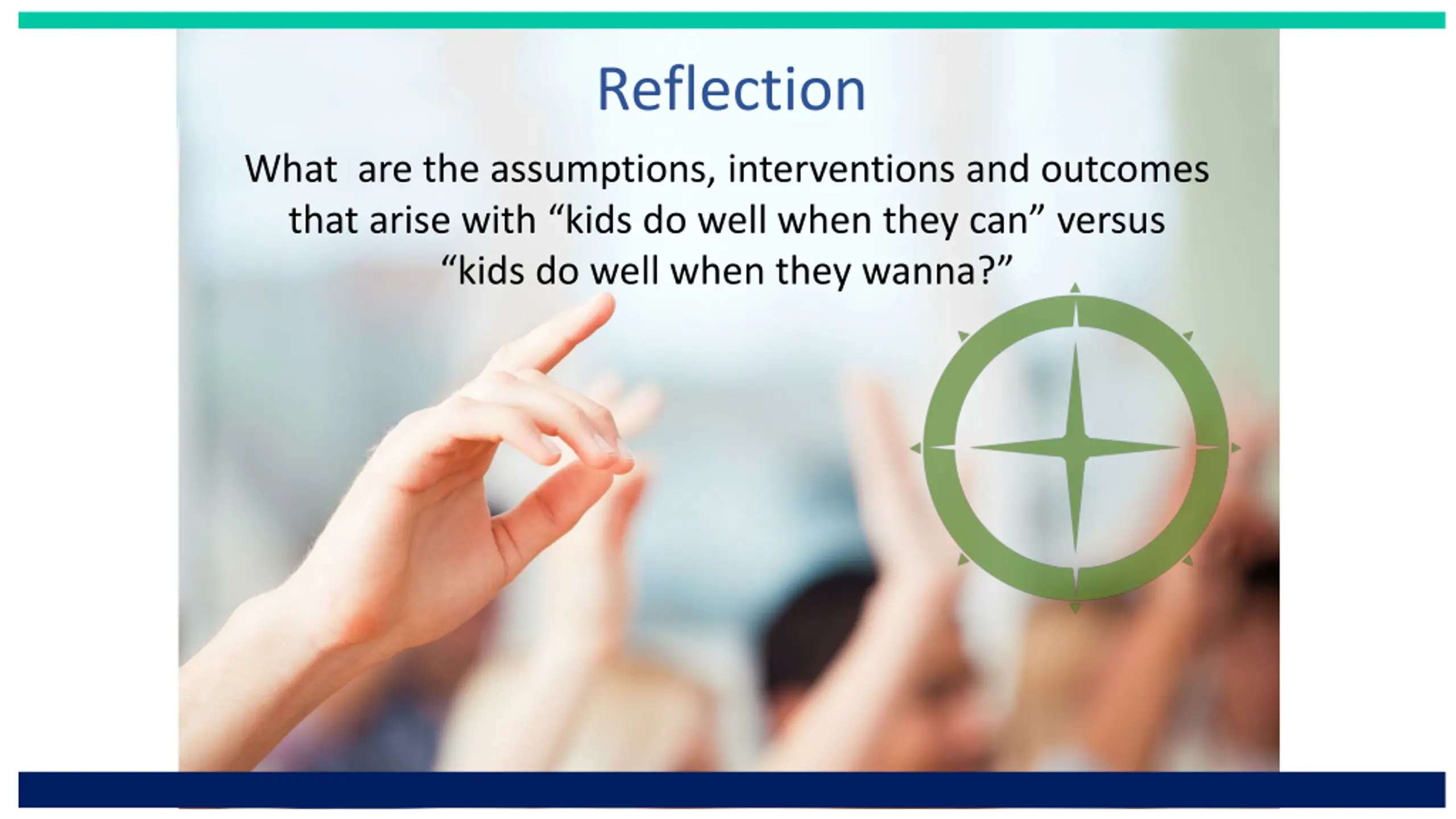 Reflection

What are the assumptions, interventions and outcomes that arise with “kids do well when they can” versus “kids do well when they wanna?”